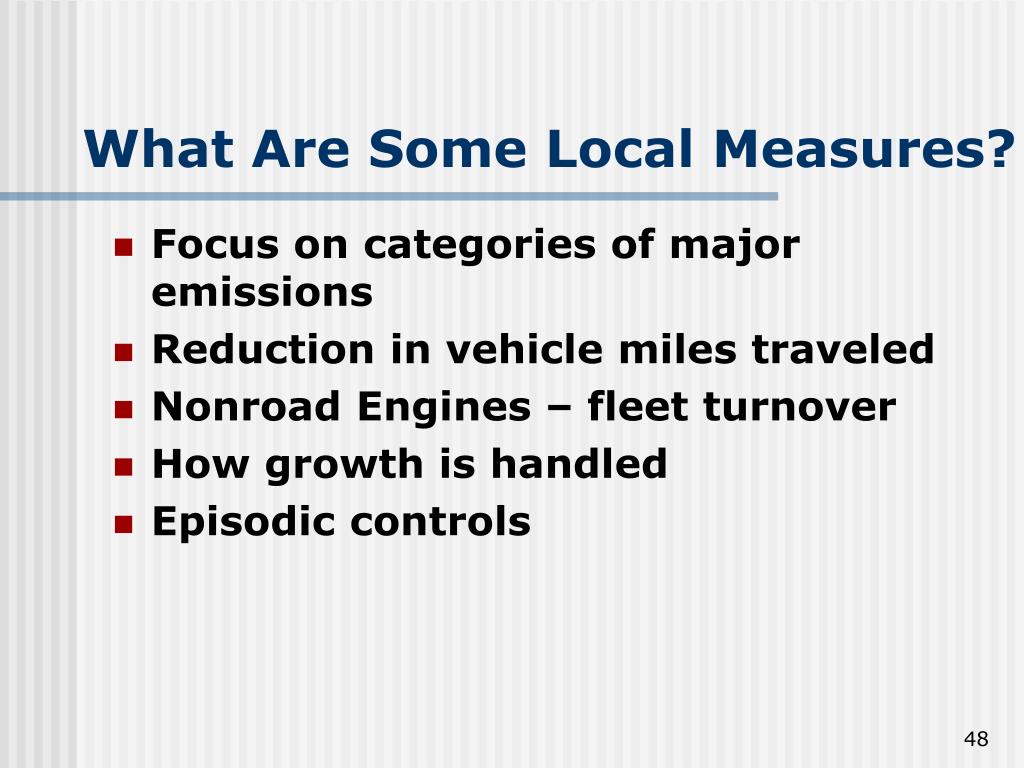 What Are Some Local Measures?

- Focus on categories of major emissions
- Reduction in vehicle miles traveled
- Nonroad Engines – fleet turnover
- How growth is handled
- Episodic controls

48